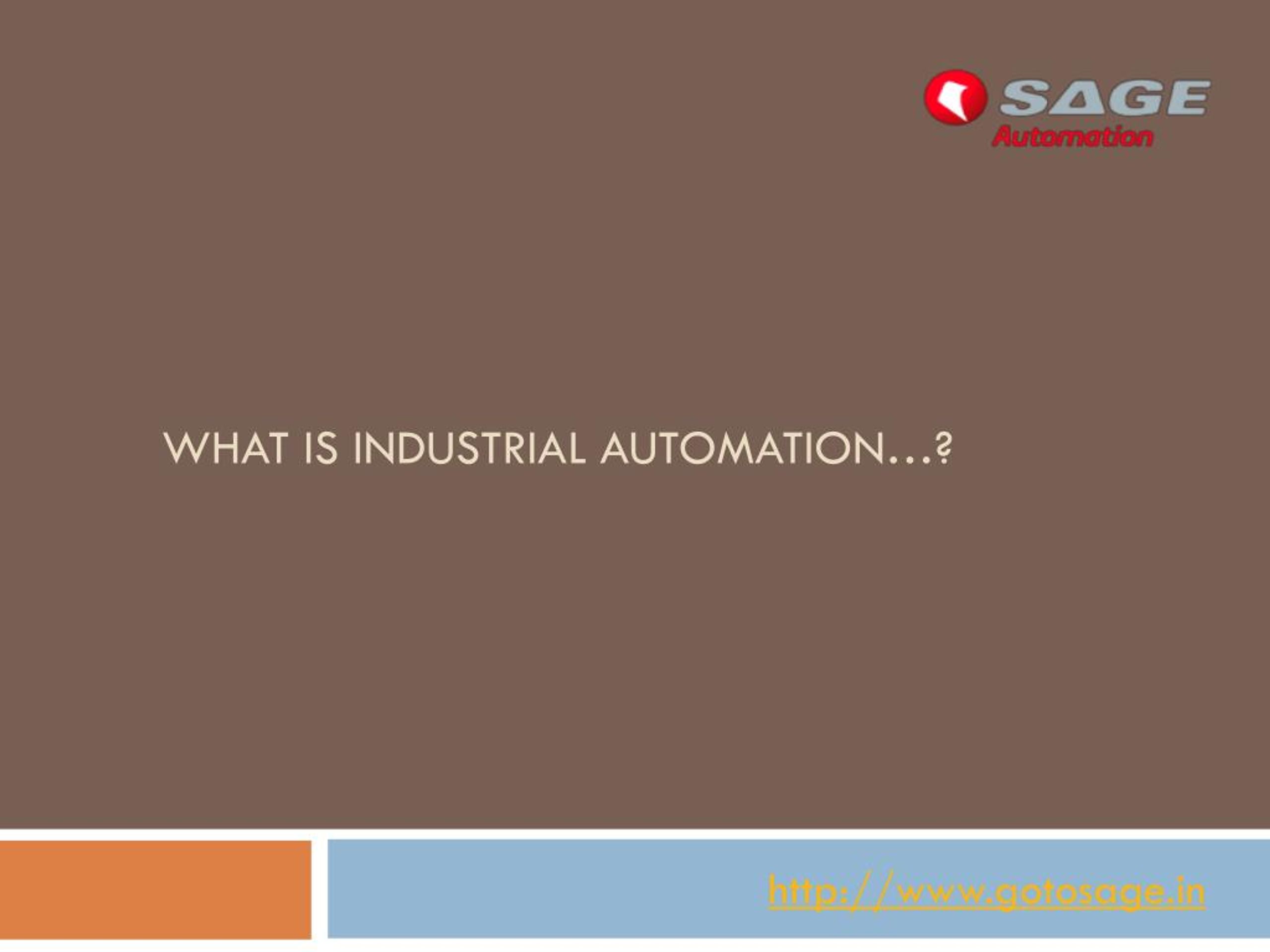 SAGE
Automation

WHAT IS INDUSTRIAL AUTOMATION…?

http://www.gotosage.in